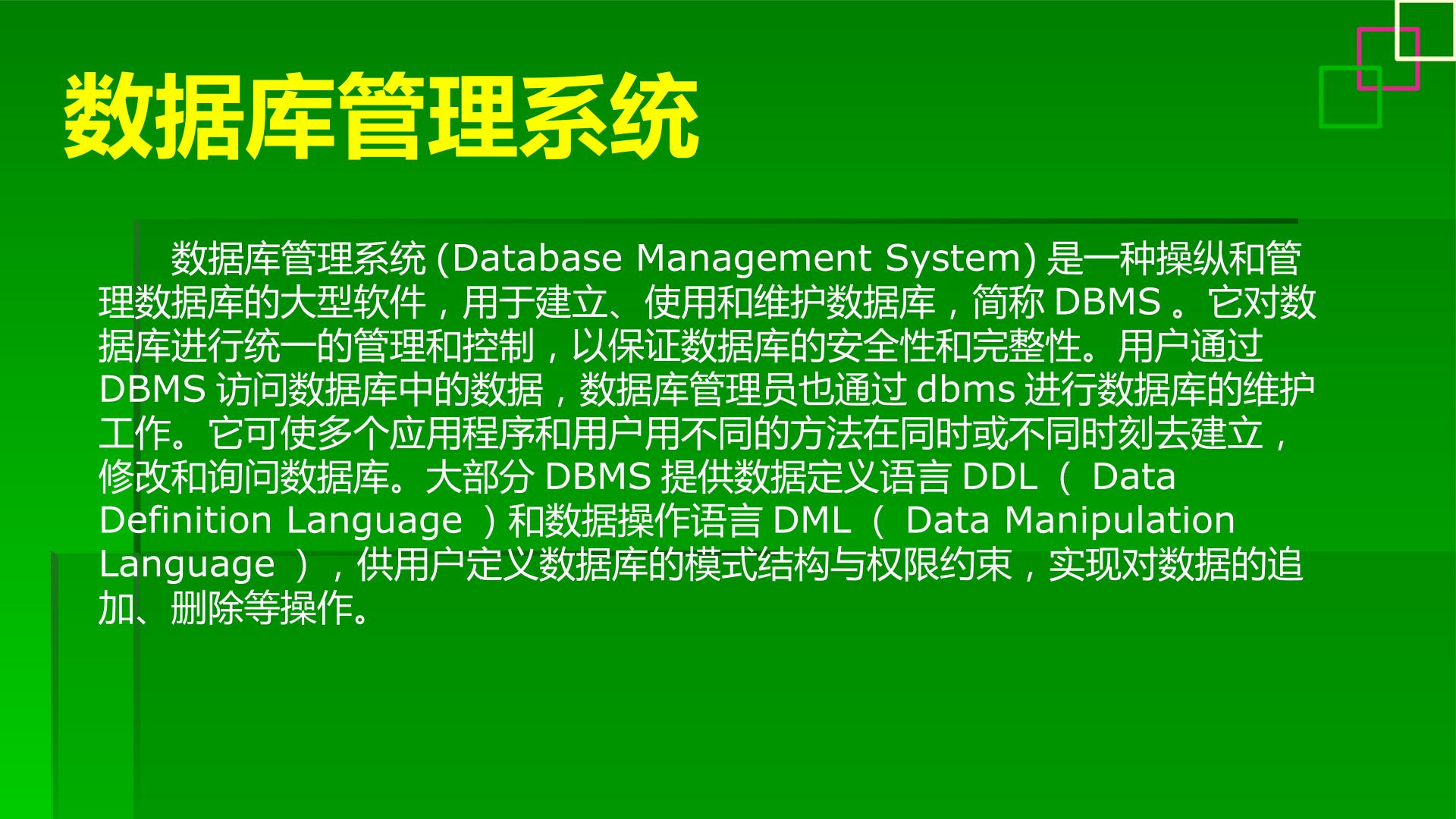 数据库管理系统

数据库管理系统 (Database Management System) 是一种操纵和管理数据库的大型软件，用于建立、使用和维护数据库，简称 DBMS 。它对数据库进行统一的管理和控制，以保证数据库的安全性和完整性。用户通过 DBMS 访问数据库中的数据，数据库管理员也通过 dbms 进行数据库的维护工作。它可使多个应用程序和用户用不同的方法在同时或不同时刻去建立，修改和询问数据库。大部分 DBMS 提供数据定义语言 DDL（ Data Definition Language ）和数据操作语言 DML（ Data Manipulation Language ），供用户定义数据库的模式结构与权限约束，实现对数据的追加、删除等操作。